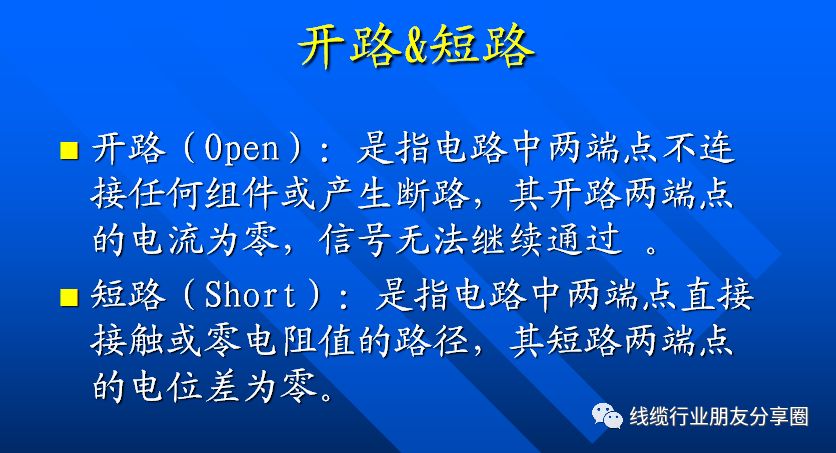 开路&短路

■ 开路（Open）：是指电路中两端点不连接任何组件或产生断路，其开路两端点的电流为零，信号无法继续通过 。

■ 短路（Short）：是指电路中两端点直接接触或零电阻值的路径，其短路两端点的电位差为零。

线缆行业朋友分享圈